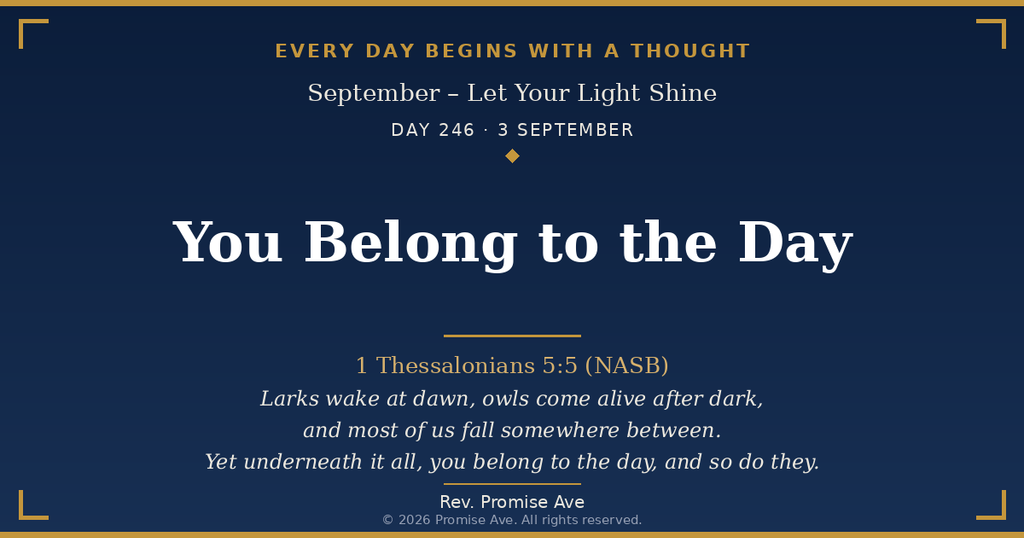 EVERY DAY BEGINS WITH A THOUGHT

September – Let Your Light Shine

DAY 246 · 3 SEPTEMBER

You Belong to the Day

1 Thessalonians 5:5 (NASB)

Larks wake at dawn, owls come alive after dark, and most of us fall somewhere between. Yet underneath it all, you belong to the day, and so do they.

Rev. Promise Ave

© 2026 Promise Ave. All rights reserved.